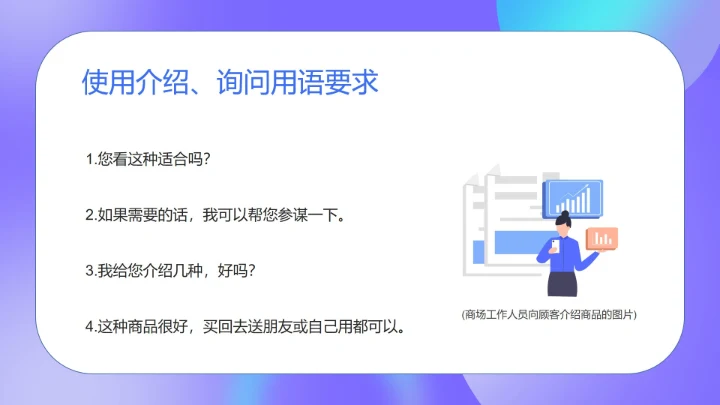 使用介绍、询问用语要求

1.您看这种适合吗?

2.如果需要的话，我可以帮您参谋一下。

3.我给您介绍几种，好吗?

4.这种商品很好，买回去送朋友或自己用都可以。

(商场工作人员向顾客介绍商品的图片)